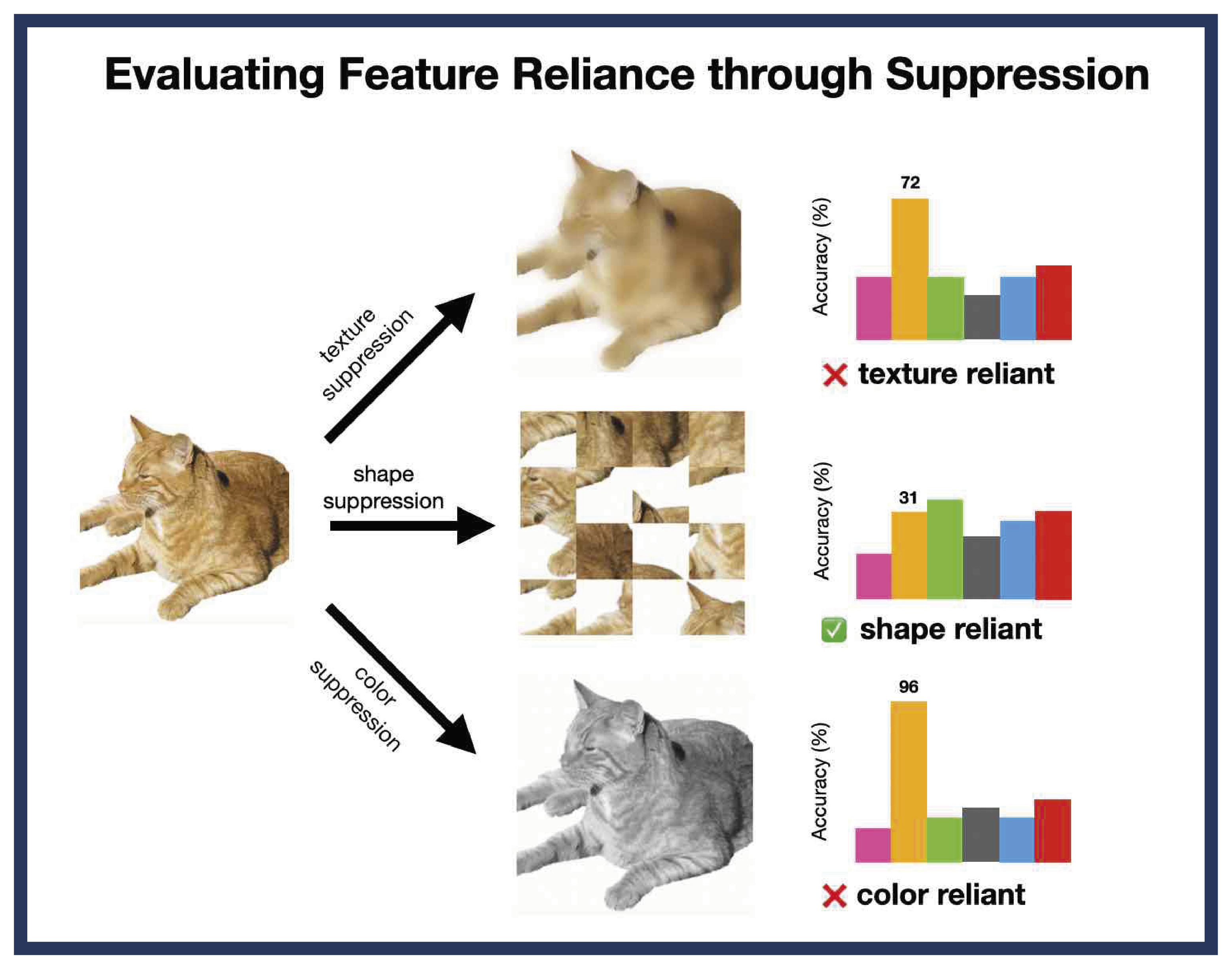 Evaluating Feature Reliance through Suppression

texture suppression

shape suppression

color suppression

Accuracy (%)

72

texture reliant

Accuracy (%)

31

shape reliant

Accuracy (%)

96

color reliant